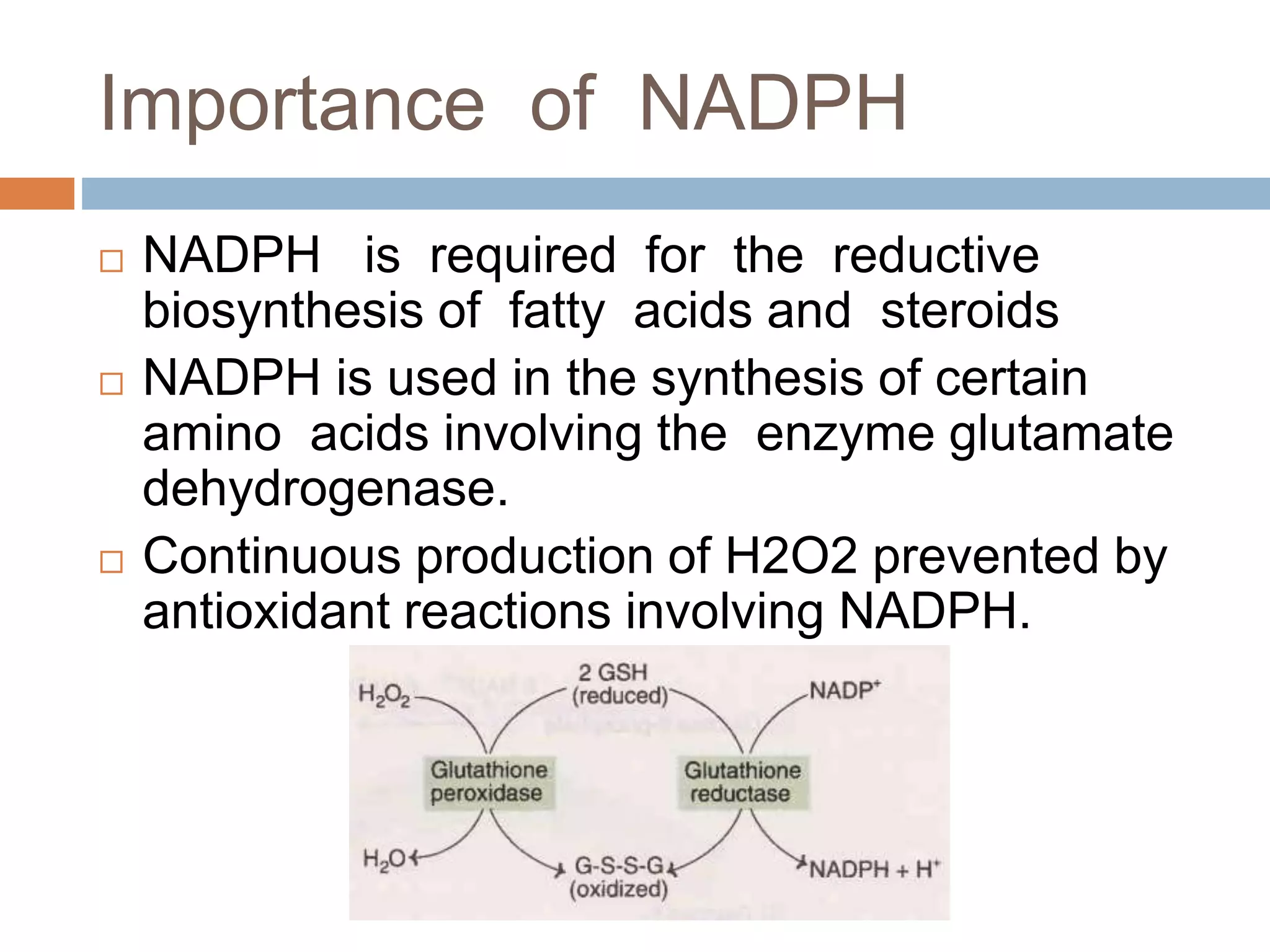 Importance of NADPH

□ NADPH is required for the reductive biosynthesis of fatty acids and steroids
□ NADPH is used in the synthesis of certain amino acids involving the enzyme glutamate dehydrogenase.
□ Continuous production of H2O2 prevented by antioxidant reactions involving NADPH.

$H_2O_2$

2 GSH
(reduced)

$NADP^+$

Glutathione peroxidase

Glutathione reductase

$H_2O$

G-S-S-G
(oxidized)

$NADPH + H^+$